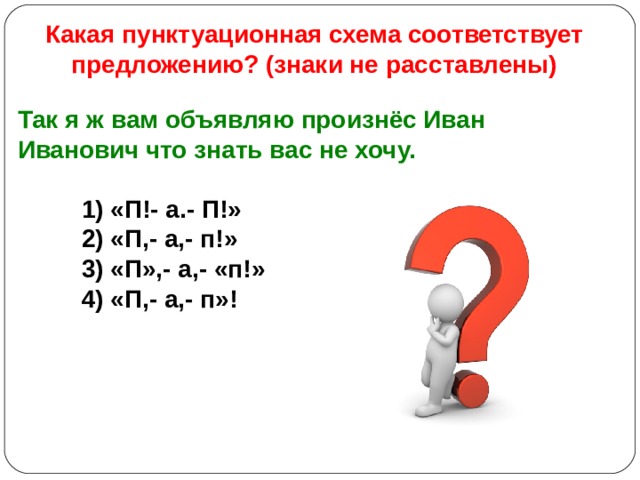 Какая пунктуационная схема соответствует предложению? (знаки не расставлены)

Так я ж вам объявляю произнёс Иван Иванович что знать вас не хочу.

1) «П!- а.- П!»
2) «П,- а,- п!»
3) «П»,- а,- «п!»
4) «П,- а,- п»!